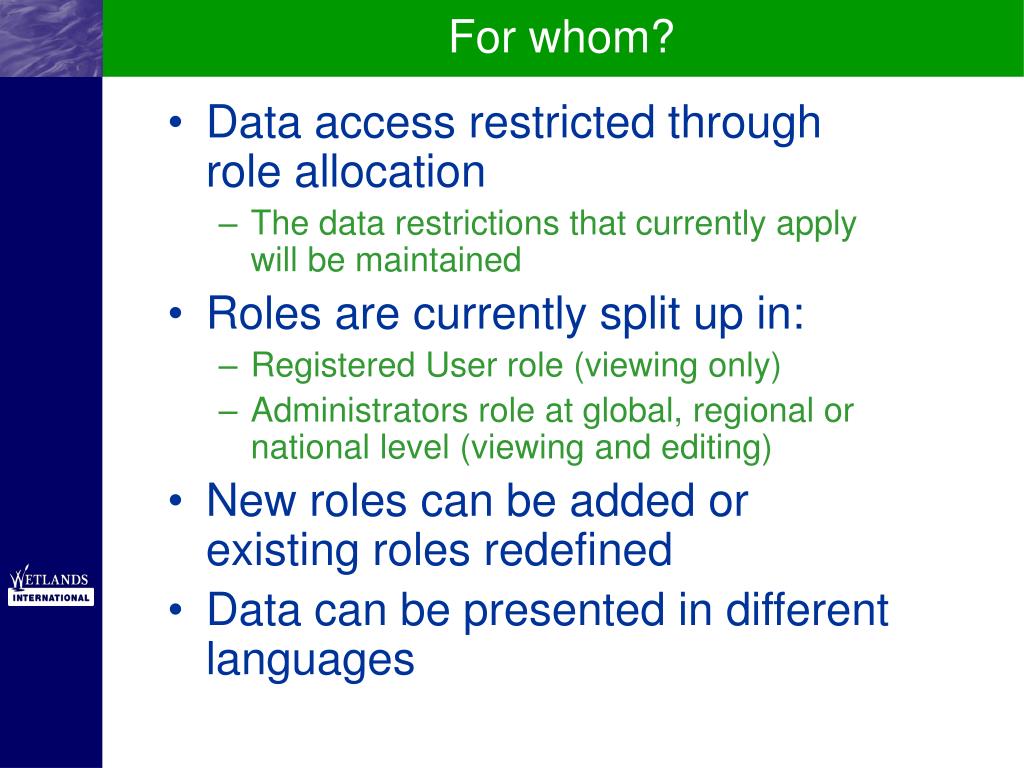 For whom?

• Data access restricted through role allocation
– The data restrictions that currently apply will be maintained
• Roles are currently split up in:
– Registered User role (viewing only)
– Administrators role at global, regional or national level (viewing and editing)
• New roles can be added or existing roles redefined
• Data can be presented in different languages

WETLANDS
INTERNATIONAL